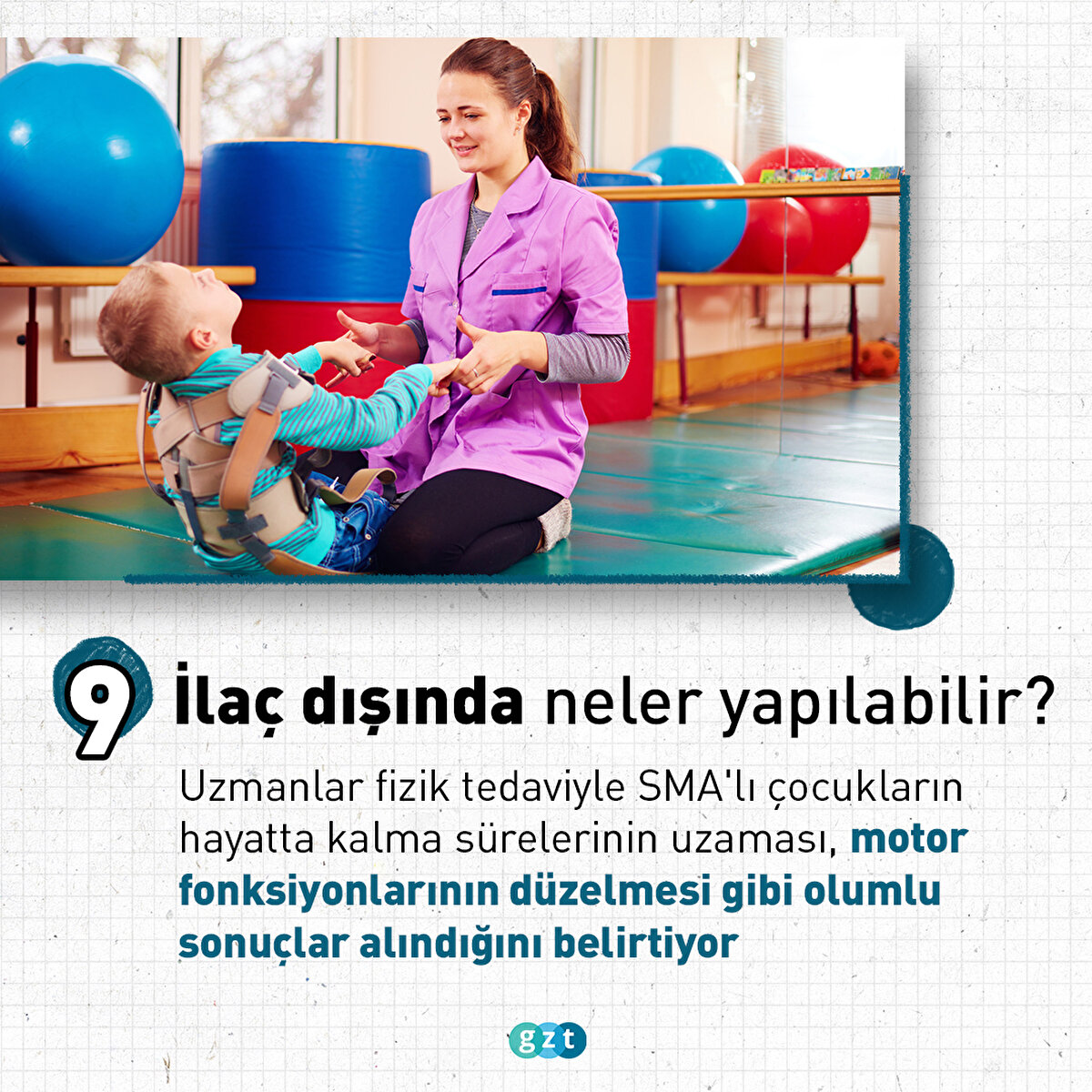 9 İlaç dışında neler yapılabilir?

Uzmanlar fizik tedaviyle SMA'lı çocukların hayatta kalma sürelerinin uzaması, motor fonksiyonlarının düzelmesi gibi olumlu sonuçlar alındığını belirtiyor

gzt